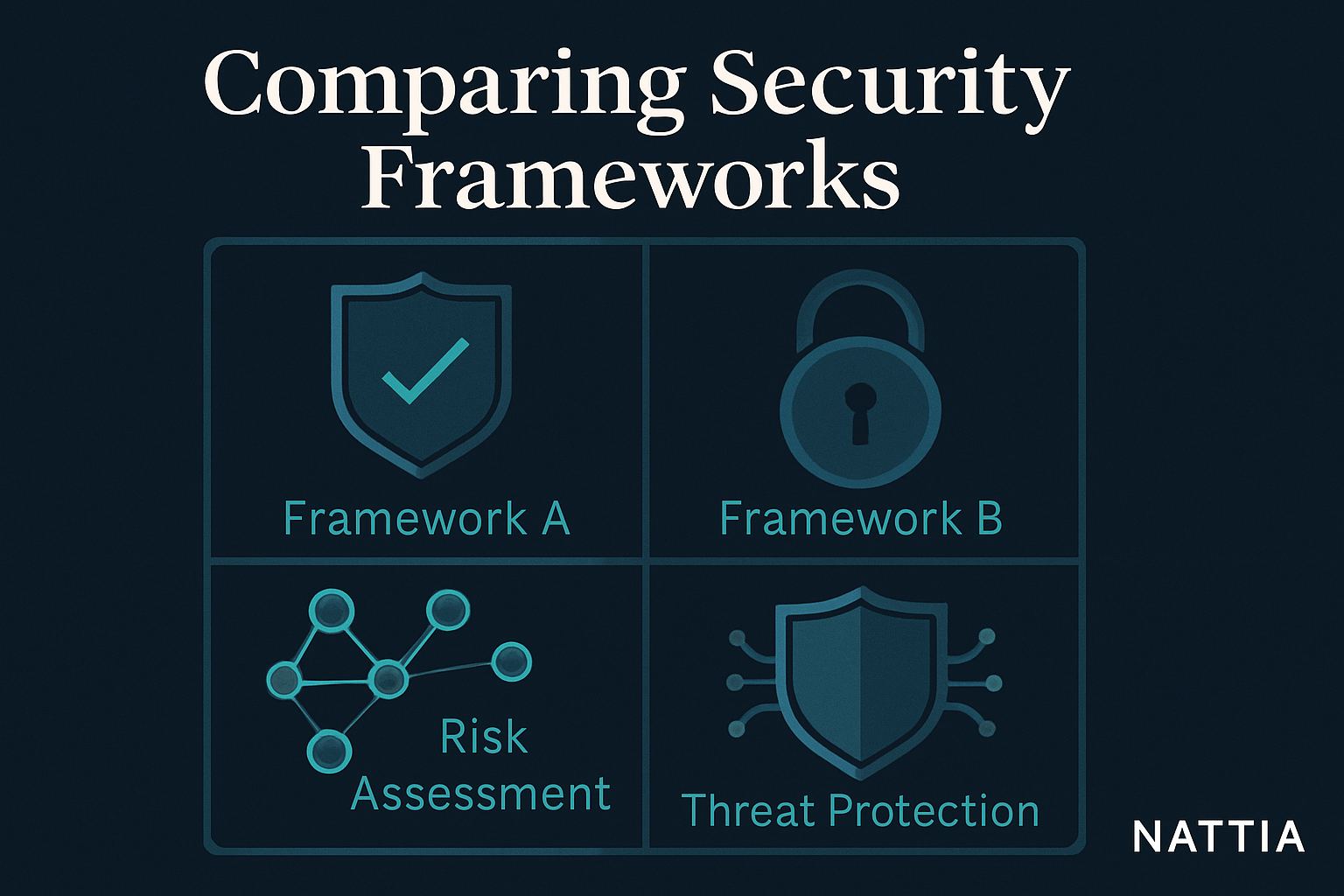 Comparing Security Frameworks

Framework A

Framework B

Risk Assessment

Threat Protection

NATTIA